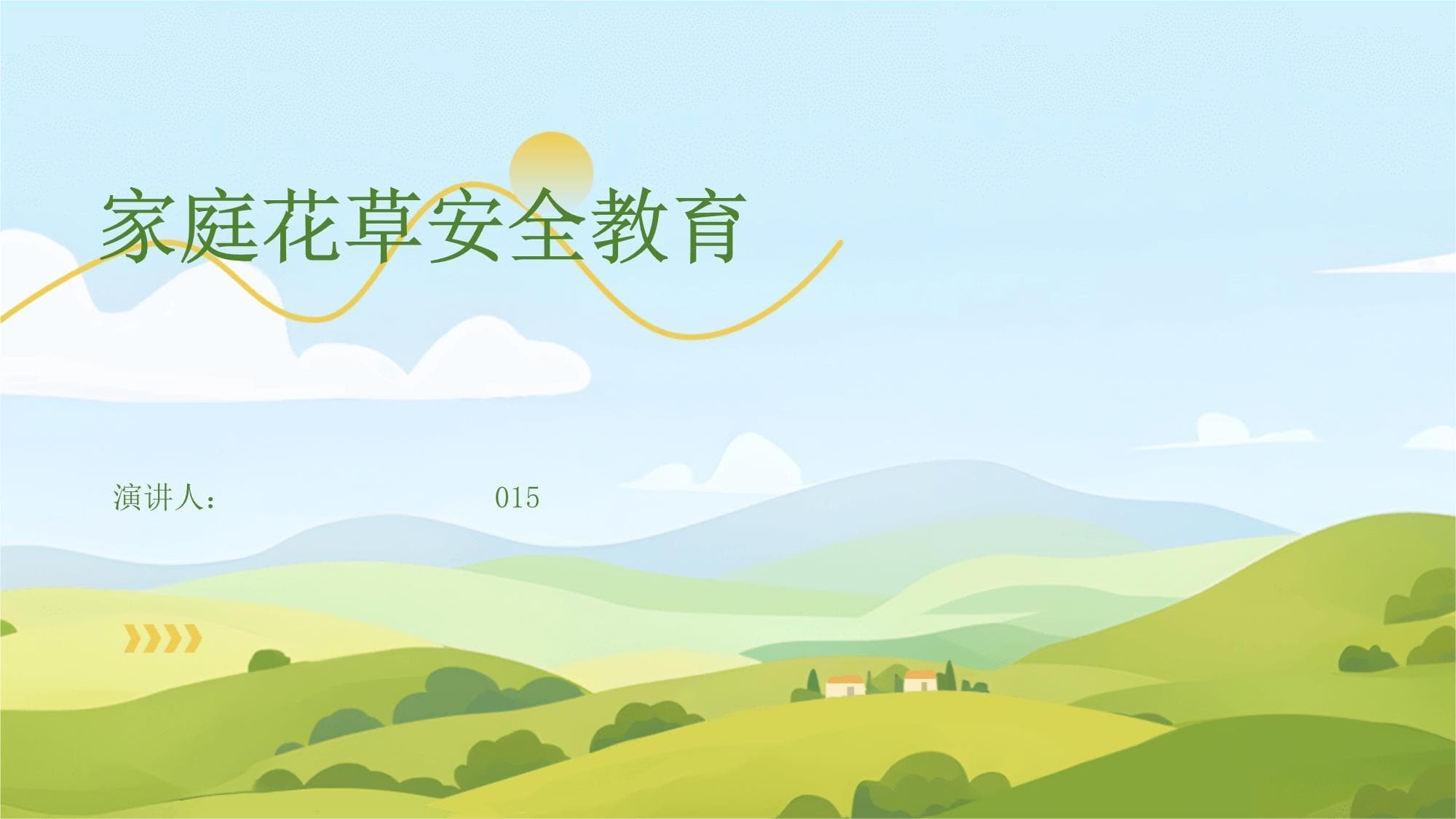 家庭花草安全教育

演讲人： 015